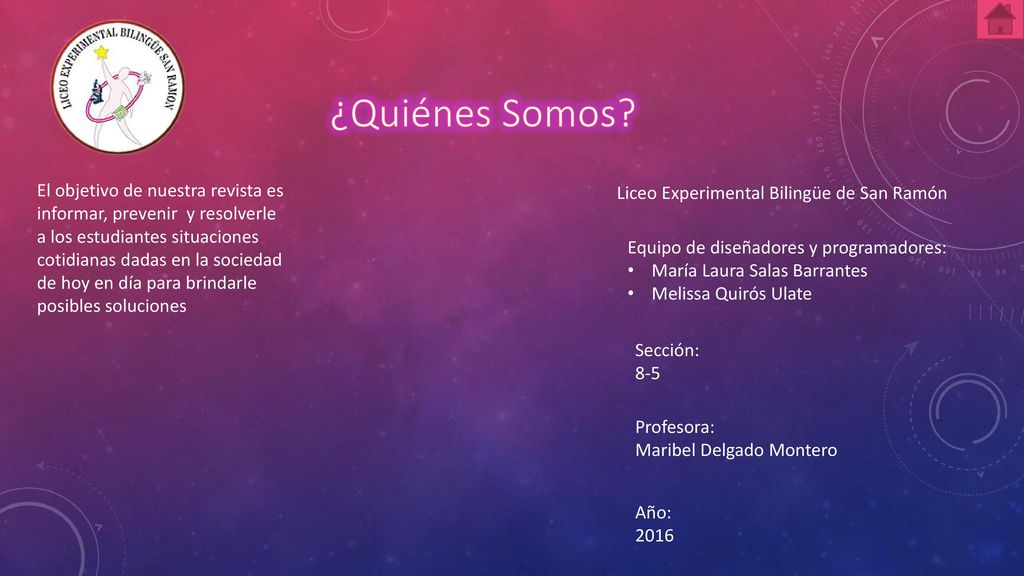 LICEO EXPERIMENTAL BILINGÜE SAN RAMON

¿Quiénes Somos?

El objetivo de nuestra revista es informar, prevenir y resolverle a los estudiantes situaciones cotidianas dadas en la sociedad de hoy en día para brindarle posibles soluciones

Liceo Experimental Bilingüe de San Ramón

Equipo de diseñadores y programadores:
• María Laura Salas Barrantes
• Melissa Quirós Ulate

Sección:
8-5

Profesora:
Maribel Delgado Montero

Año:
2016